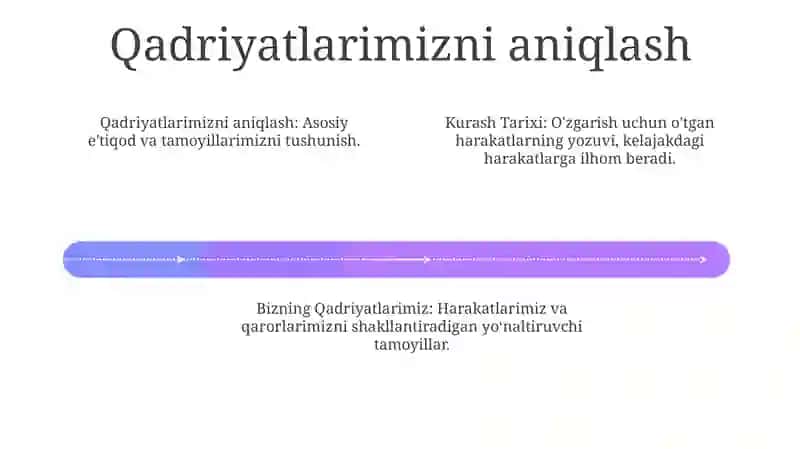 Qadriyatlarimizni aniqlash

Qadriyatlarimizni aniqlash: Asosiy e'tiqod va tamoyillarimizni tushunish.

Kurash Tarixi: O'zgarish uchun o'tgan harakatlarning yozuvi, kelajakdagi harakatlarga ilhom beradi.

Bizning Qadriyatlarimiz: Harakatlarimiz va qarorlarimizni shakllantiradigan yo'naltiruvchi tamoyillar.